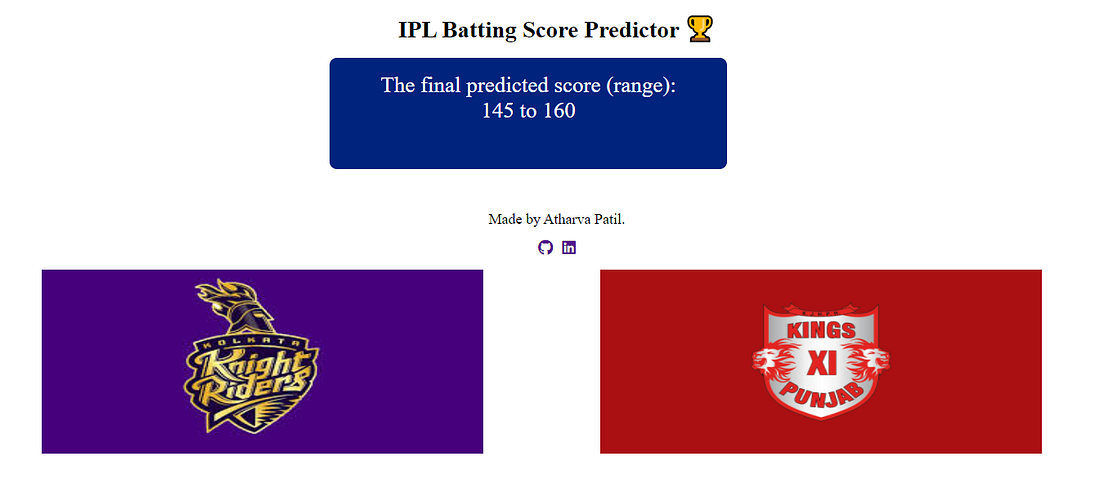 IPL Batting Score Predictor 🏆

The final predicted score (range):
145 to 160

Made by Atharva Patil.

KOLKATA
Knight Riders

KINGS
XI
PUNJAB